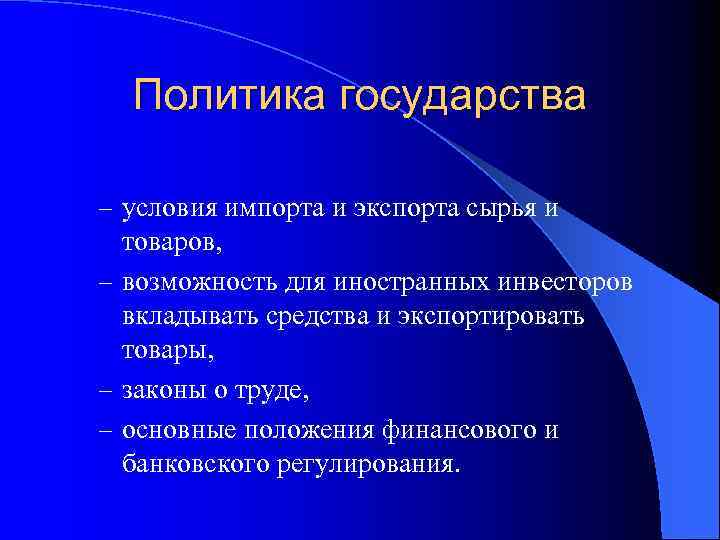 Политика государства

– условия импорта и экспорта сырья и товаров,

– возможность для иностранных инвесторов вкладывать средства и экспортировать товары,

– законы о труде,

– основные положения финансового и банковского регулирования.